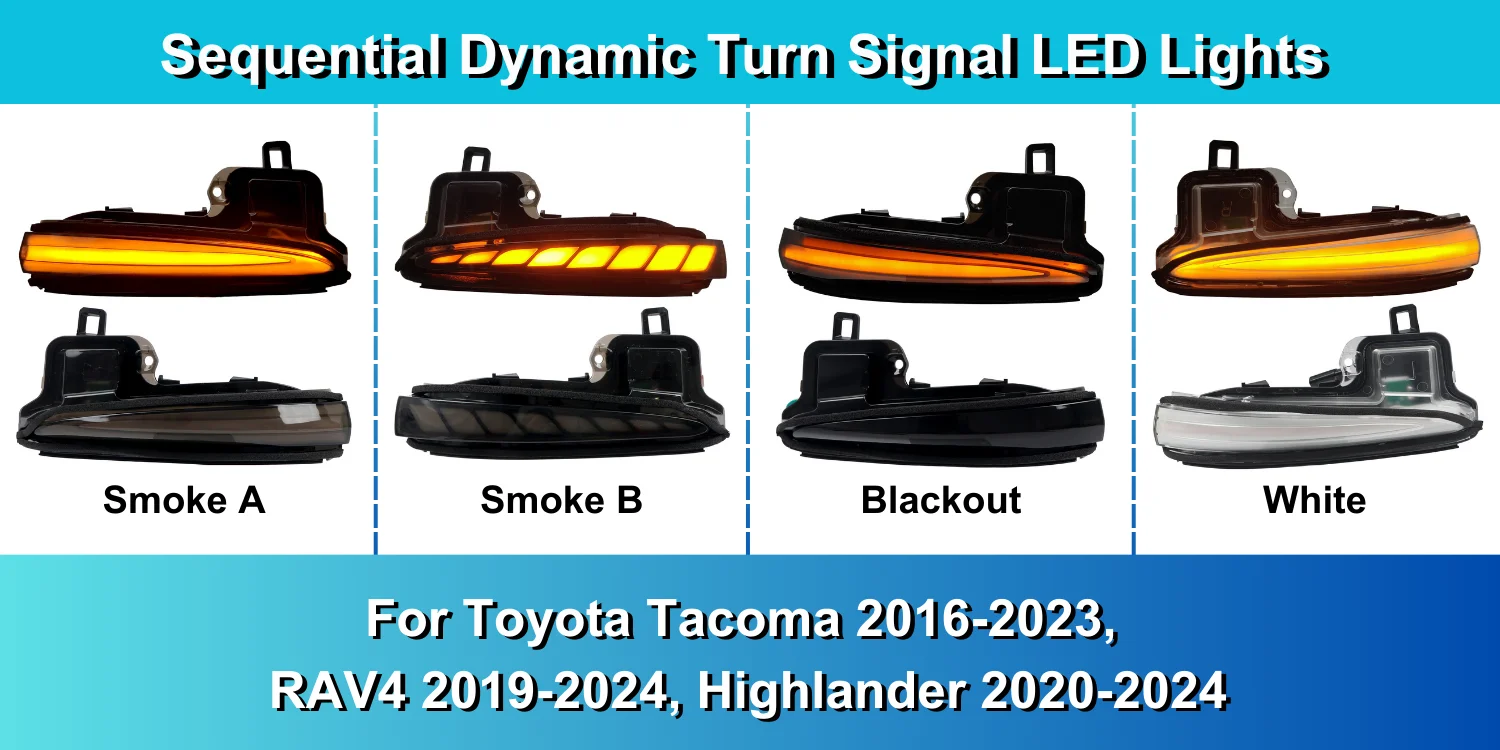 Sequential Dynamic Turn Signal LED Lights

Smoke A

Smoke B

Blackout

White

For Toyota Tacoma 2016-2023,
RAV4 2019-2024, Highlander 2020-2024